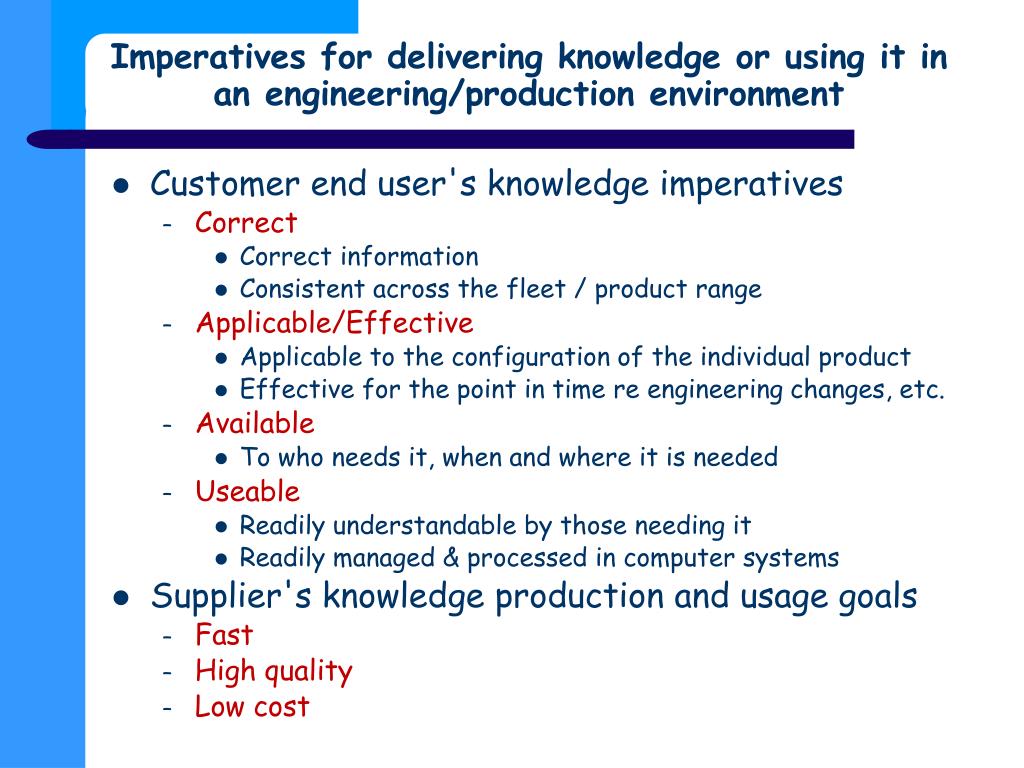 Imperatives for delivering knowledge or using it in an engineering/production environment

- Customer end user's knowledge imperatives
  - Correct
    - Correct information
    - Consistent across the fleet / product range
  - Applicable/Effective
    - Applicable to the configuration of the individual product
    - Effective for the point in time re engineering changes, etc.
  - Available
    - To who needs it, when and where it is needed
  - Useable
    - Readily understandable by those needing it
    - Readily managed & processed in computer systems
- Supplier's knowledge production and usage goals
  - Fast
  - High quality
  - Low cost